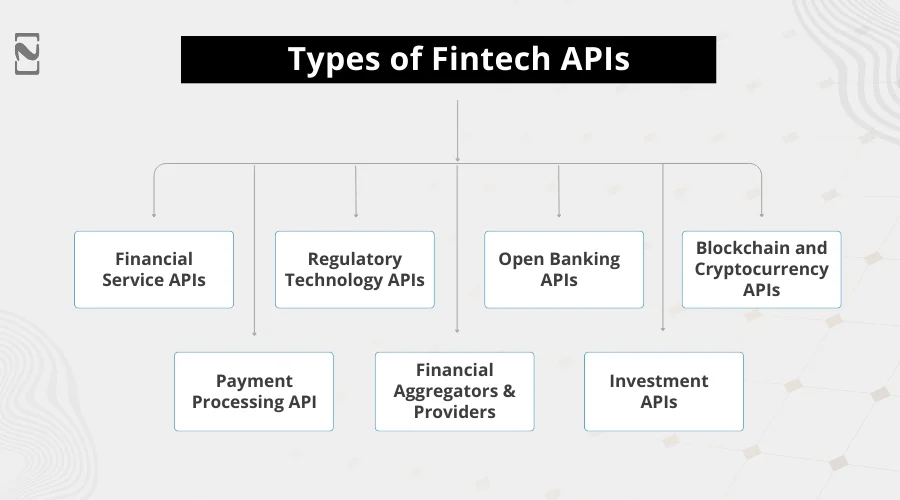 Types of Fintech APIs

Financial Service APIs

Regulatory Technology APIs

Open Banking APIs

Blockchain and Cryptocurrency APIs

Payment Processing API

Financial Aggregators & Providers

Investment APIs